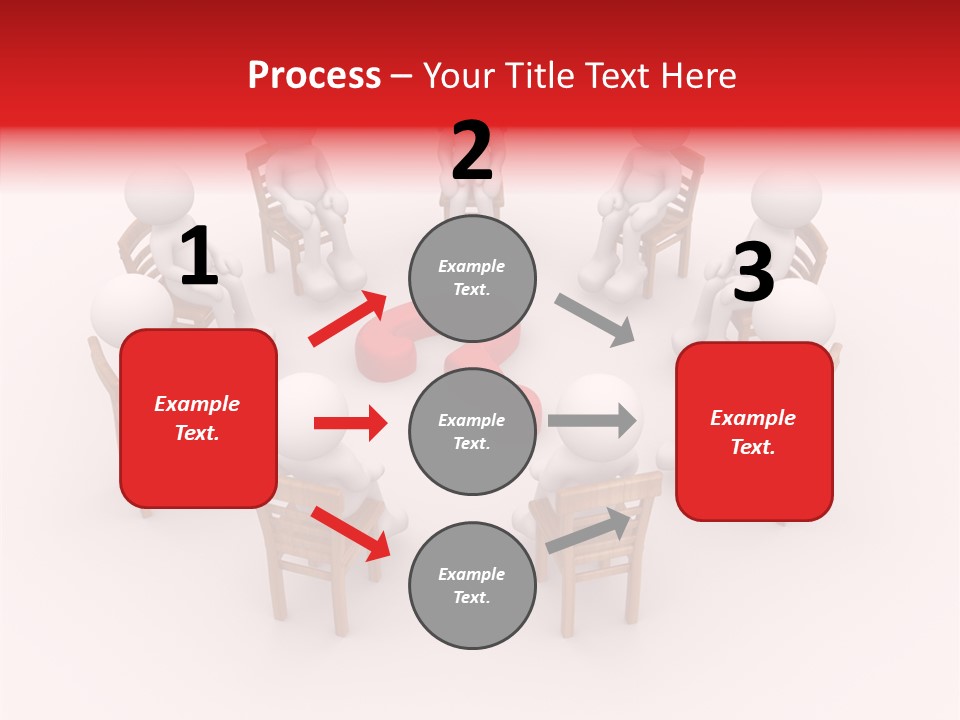 Process – Your Title Text Here

1

Example Text.

2

Example Text.

Example Text.

Example Text.

3

Example Text.